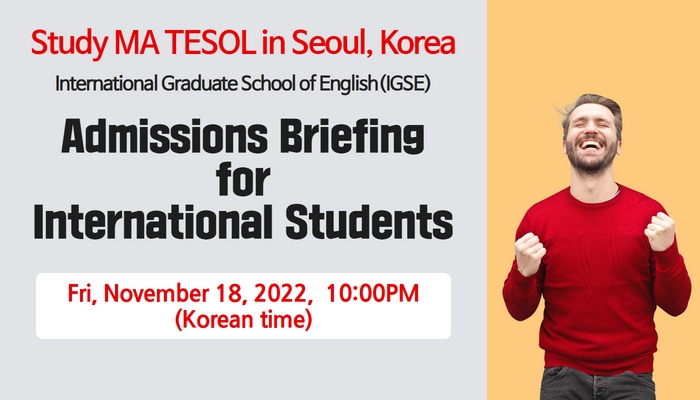 Study MA TESOL in Seoul, Korea

International Graduate School of English (IGSE)

Admissions Briefing for International Students

Fri, November 18, 2022, 10:00PM (Korean time)